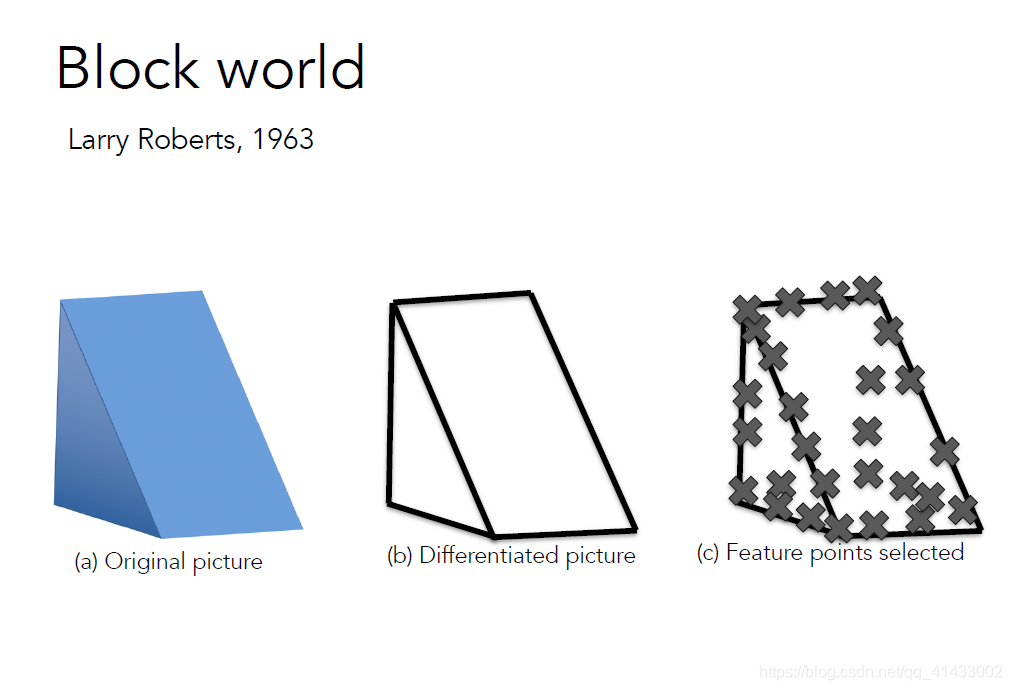 Block world

Larry Roberts, 1963

(a) Original picture

(b) Differentiated picture

(c) Feature points selected

https://blog.csdn.net/qq_41433002